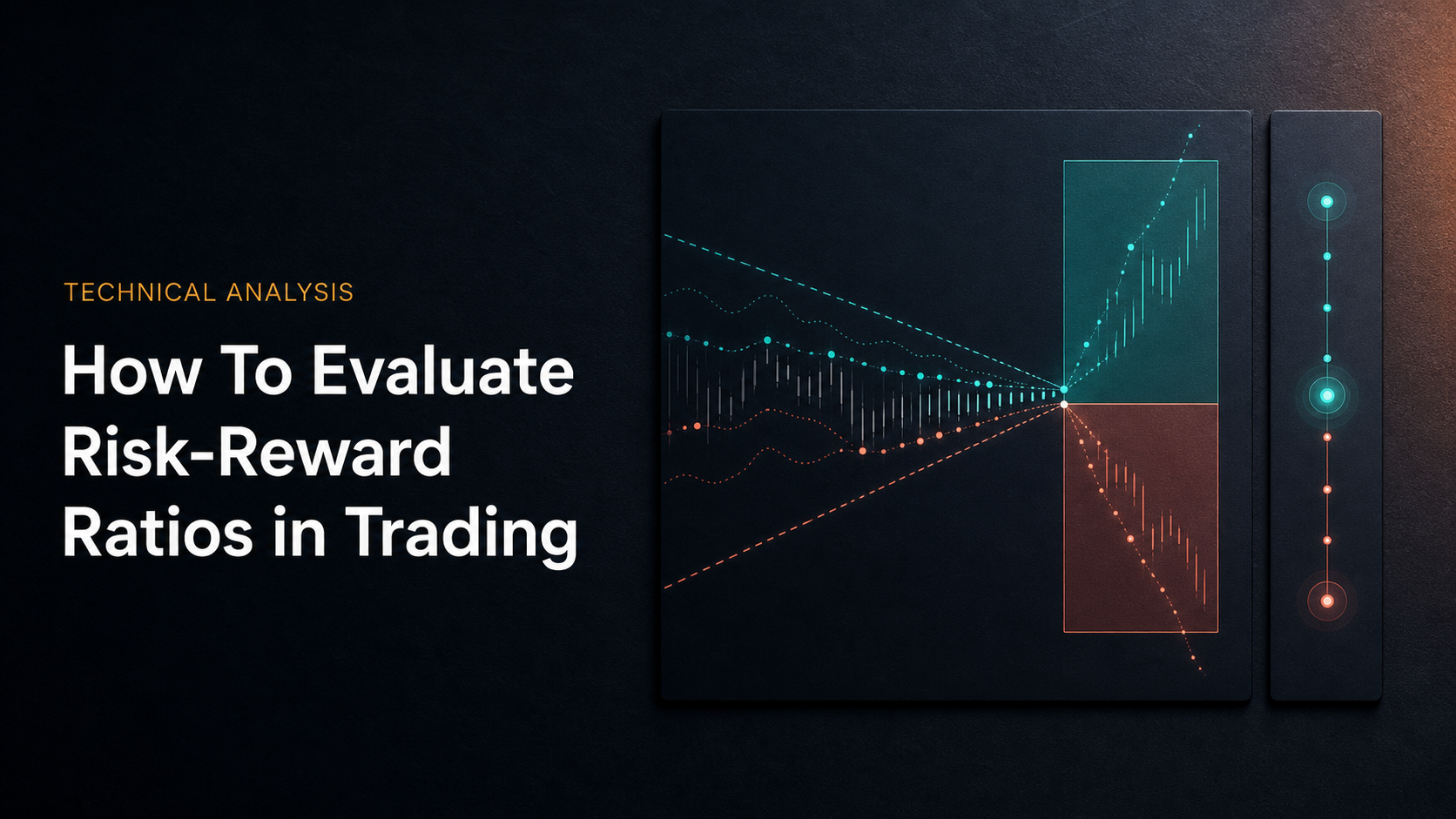 TECHNICAL ANALYSIS

How To Evaluate Risk-Reward Ratios in Trading